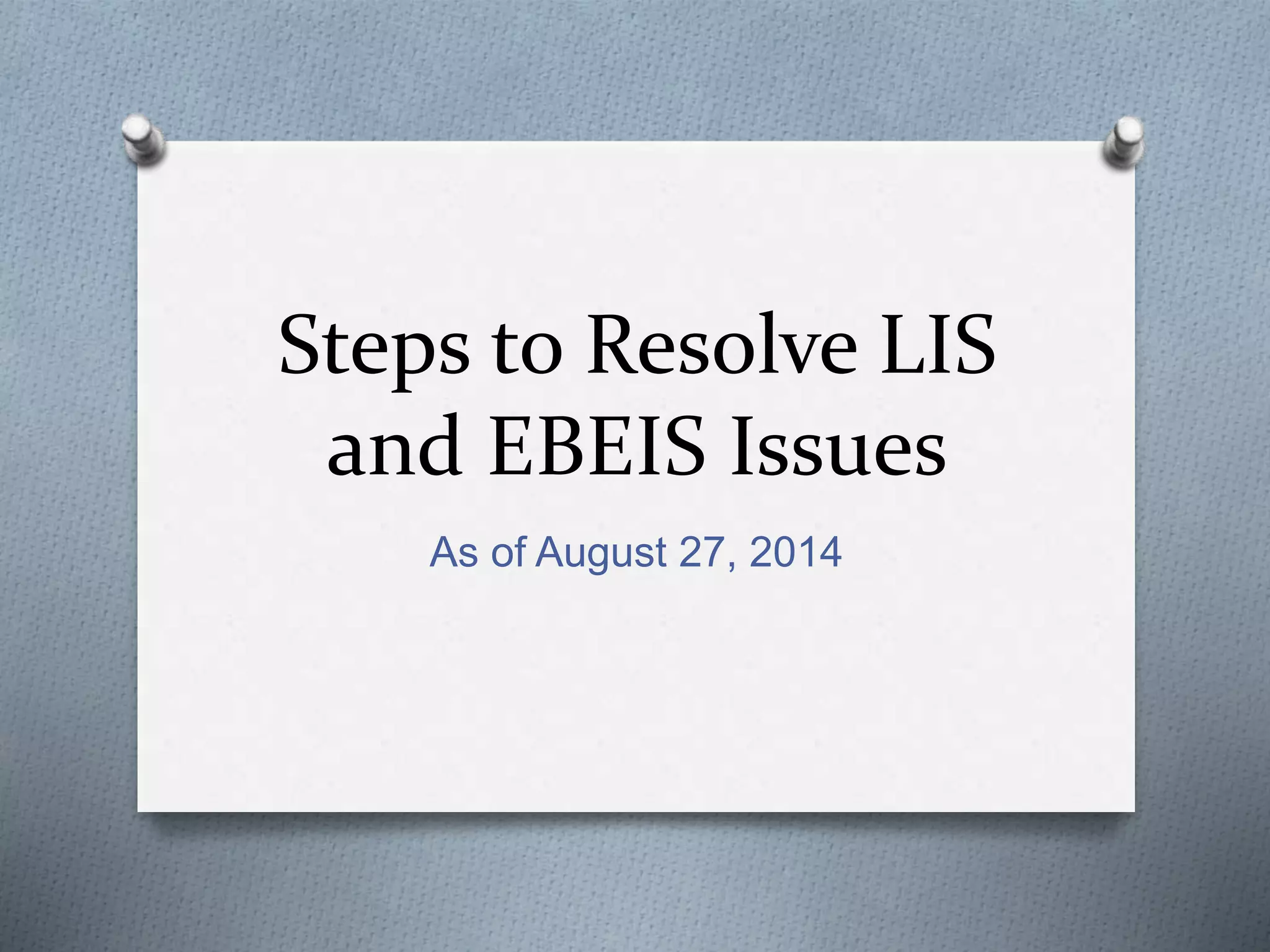 Steps to Resolve LIS and EBEIS Issues

As of August 27, 2014